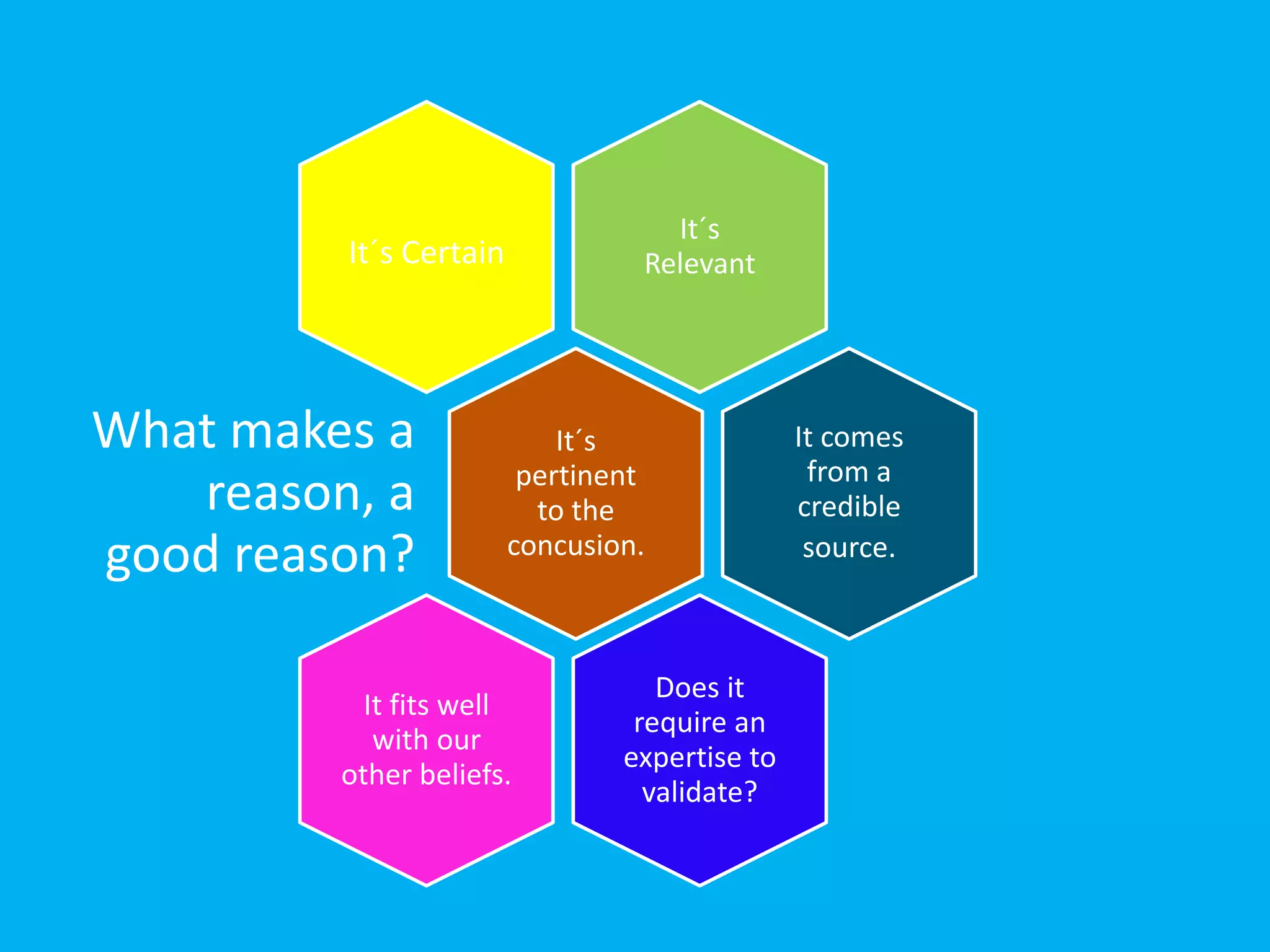 What makes a reason, a good reason?

It´s Certain

It´s Relevant

It´s pertinent to the concusion.

It comes from a credible source.

It fits well with our other beliefs.

Does it require an expertise to validate?